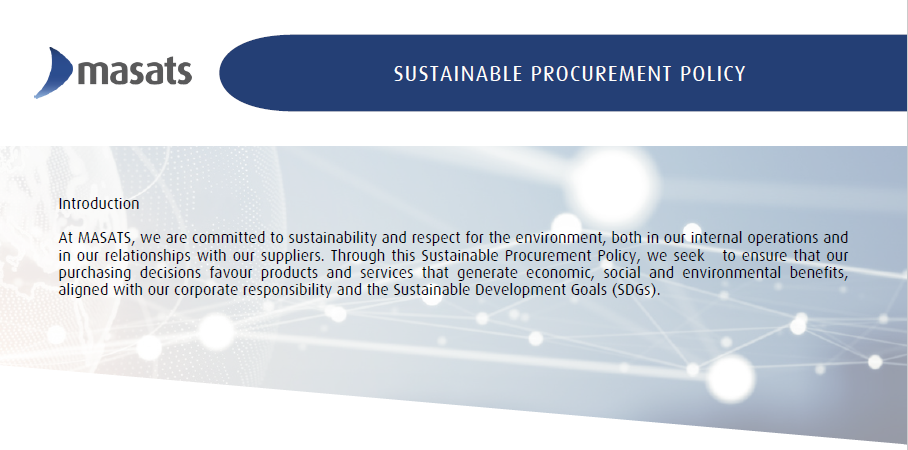 masats

SUSTAINABLE PROCUREMENT POLICY

Introduction

At MASATS, we are committed to sustainability and respect for the environment, both in our internal operations and in our relationships with our suppliers. Through this Sustainable Procurement Policy, we seek to ensure that our purchasing decisions favour products and services that generate economic, social and environmental benefits, aligned with our corporate responsibility and the Sustainable Development Goals (SDGs).